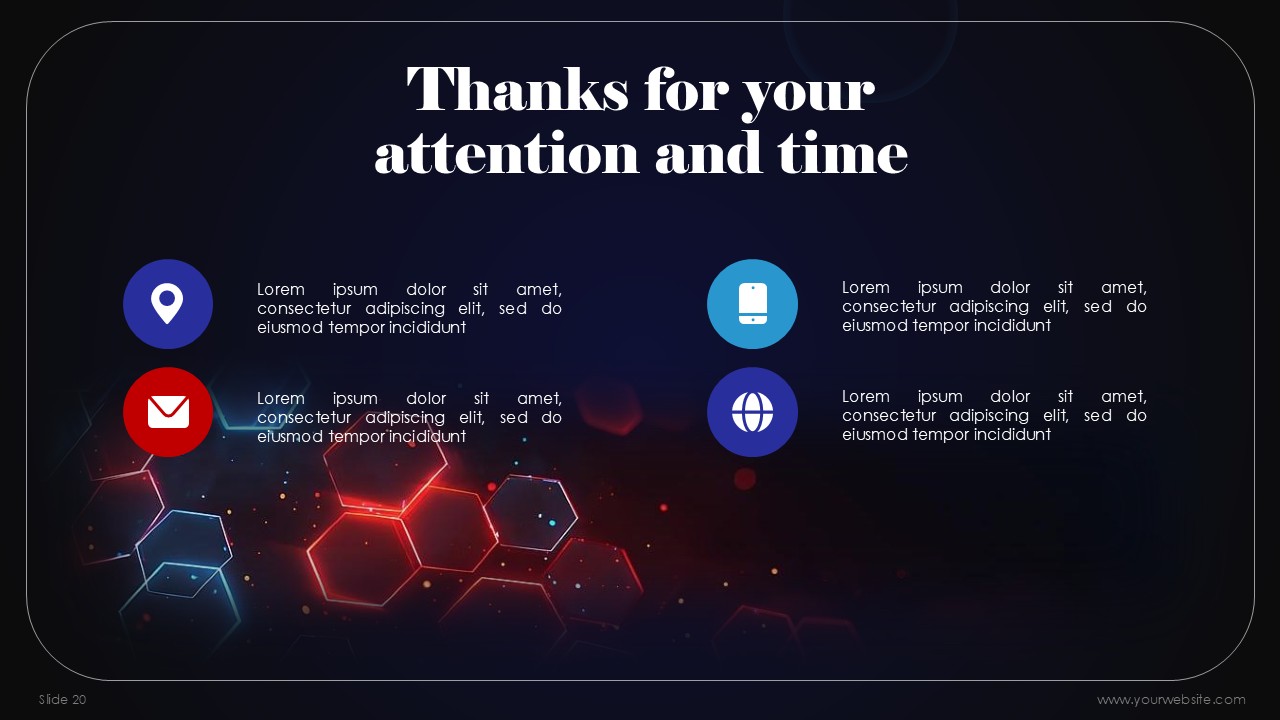 Thanks for your attention and time

Lorem ipsum dolor sit amet, consectetur adipiscing elit, sed do eiusmod tempor incididunt

Lorem ipsum dolor sit amet, consectetur adipiscing elit, sed do eiusmod tempor incididunt

Lorem ipsum dolor sit amet, consectetur adipiscing elit, sed do eiusmod tempor incididunt

Lorem ipsum dolor sit amet, consectetur adipiscing elit, sed do eiusmod tempor incididunt

Slide 20

www.yourwebsite.com